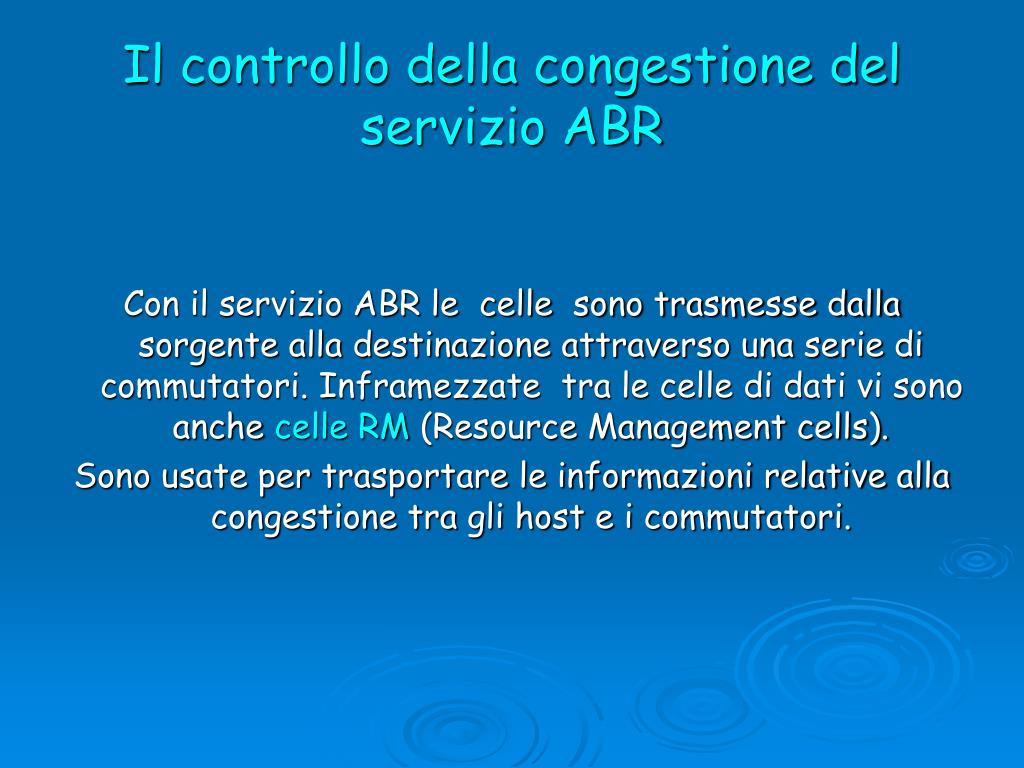 Il controllo della congestione del servizio ABR

Con il servizio ABR le celle sono trasmesse dalla sorgente alla destinazione attraverso una serie di commutatori. Inframezzate tra le celle di dati vi sono anche celle RM (Resource Management cells).

Sono usate per trasportare le informazioni relative alla congestione tra gli host e i commutatori.